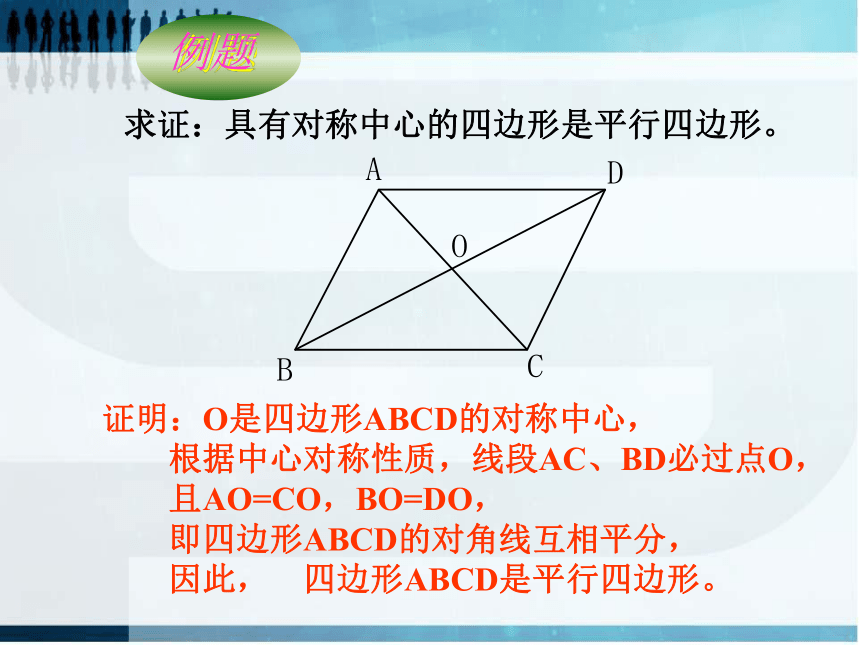 例题

求证：具有对称中心的四边形是平行四边形。

A D O B C

证明：O是四边形ABCD的对称中心，
根据中心对称性质，线段AC、BD必过点O，
且AO=CO，BO=DO，
即四边形ABCD的对角线互相平分，
因此， 四边形ABCD是平行四边形。